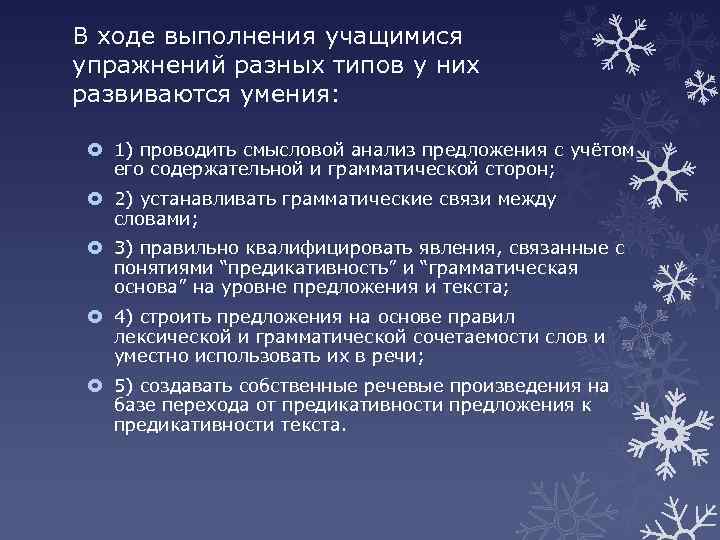 В ходе выполнения учащимися упражнений разных типов у них развиваются умения:

1) проводить смысловой анализ предложения с учётом его содержательной и грамматической сторон;

2) устанавливать грамматические связи между словами;

3) правильно квалифицировать явления, связанные с понятиями “предикативность” и “грамматическая основа” на уровне предложения и текста;

4) строить предложения на основе правил лексической и грамматической сочетаемости слов и уместно использовать их в речи;

5) создавать собственные речевые произведения на базе перехода от предикативности предложения к предикативности текста.